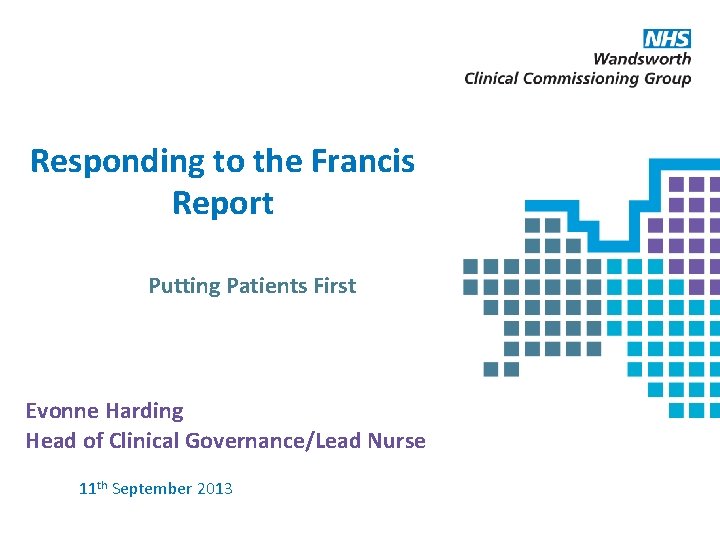 NHS
Wandsworth
Clinical Commissioning Group

Responding to the Francis Report

Putting Patients First

Evonne Harding
Head of Clinical Governance/Lead Nurse

11th September 2013